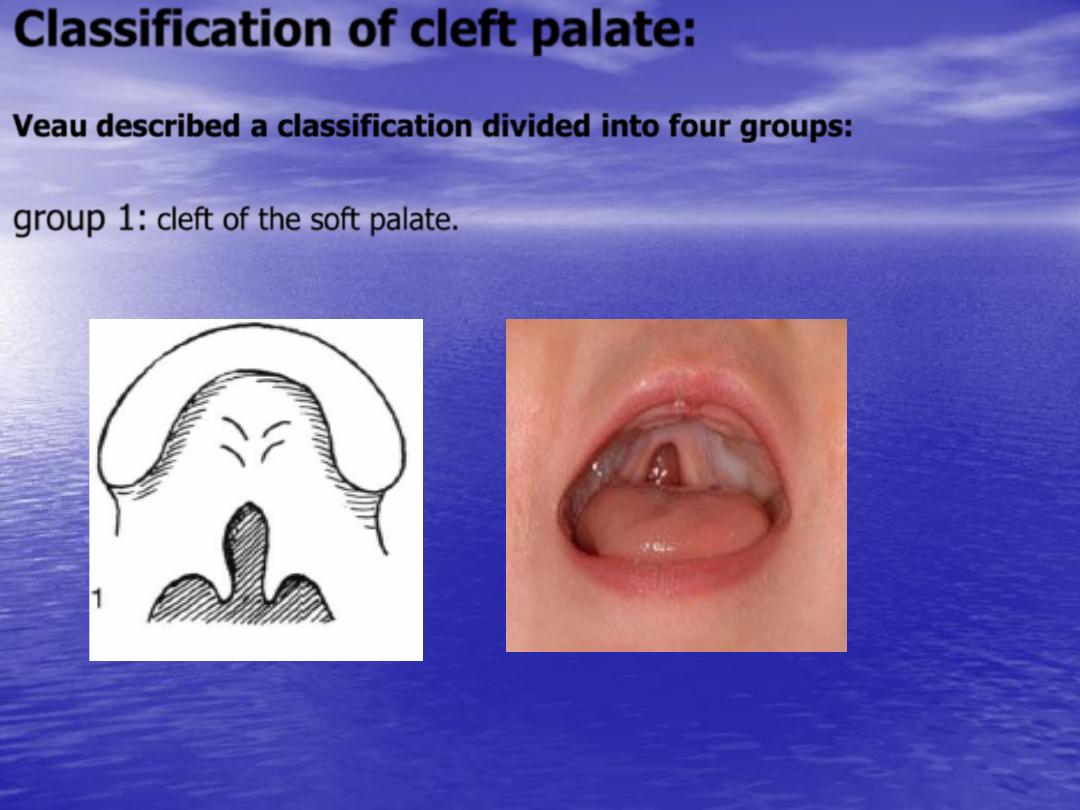 Classification of cleft palate:

Veau described a classification divided into four groups:

group 1: cleft of the soft palate.

1